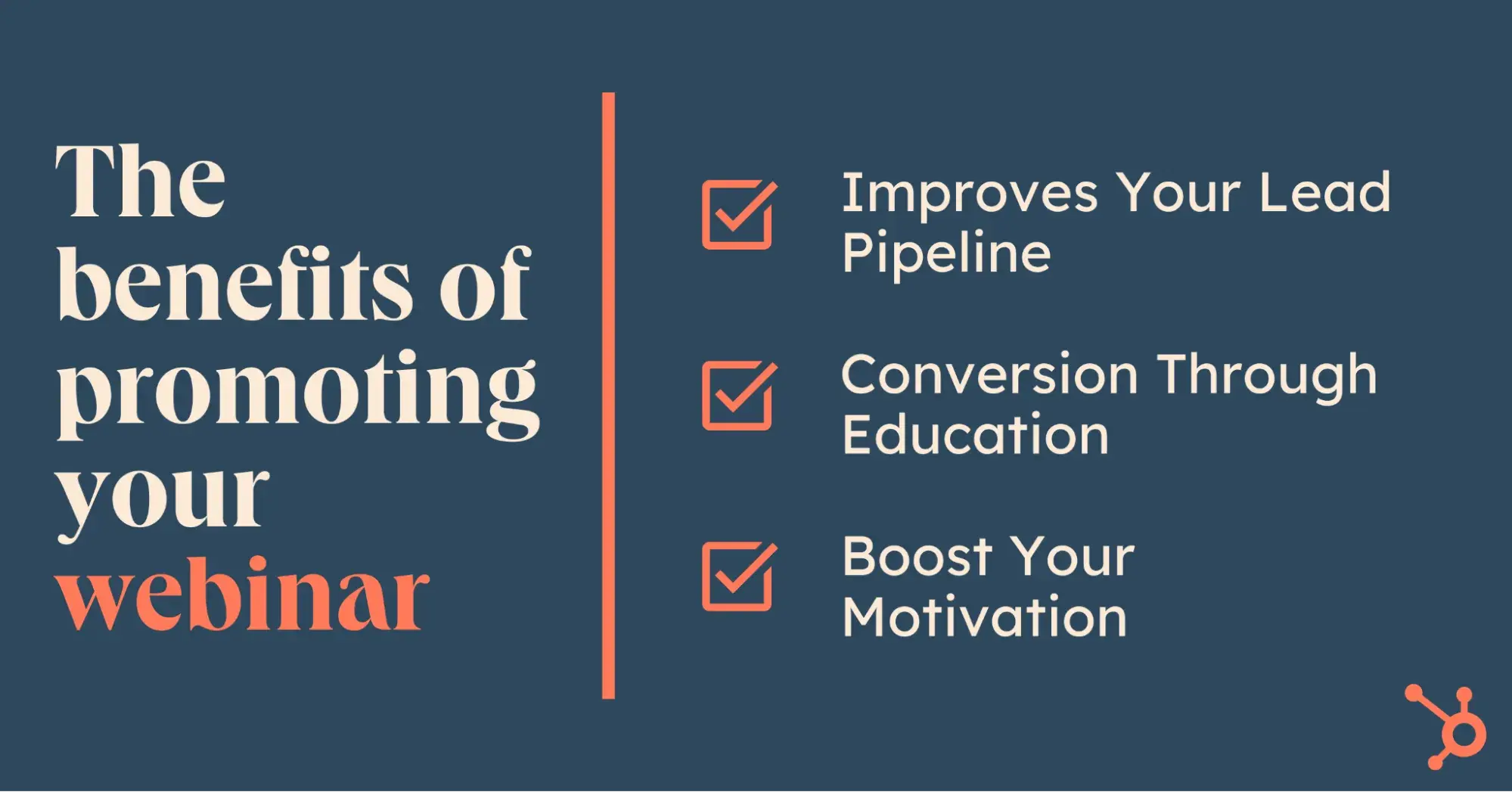 The benefits of promoting your webinar

Improves Your Lead Pipeline

Conversion Through Education

Boost Your Motivation